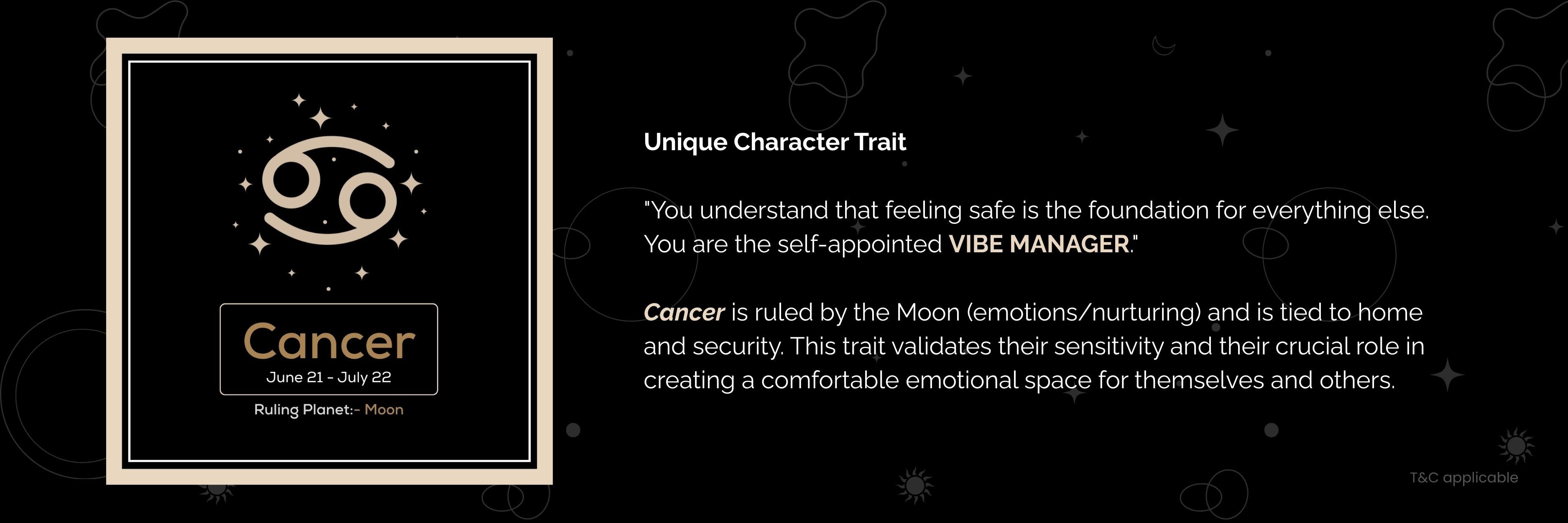 Cancer
June 21 - July 22
Ruling Planet:- Moon

Unique Character Trait

"You understand that feeling safe is the foundation for everything else. You are the self-appointed VIBE MANAGER."

Cancer is ruled by the Moon (emotions/nurturing) and is tied to home and security. This trait validates their sensitivity and their crucial role in creating a comfortable emotional space for themselves and others.

T&C applicable